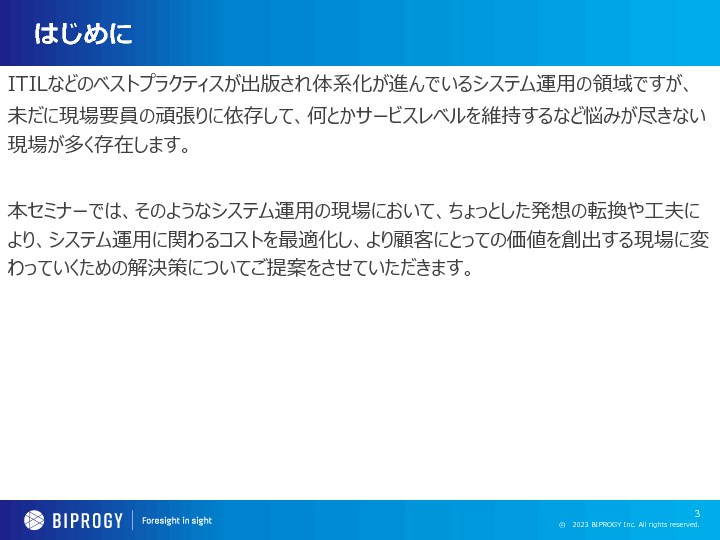 はじめに

ITILなどのベストプラクティスが出版され体系化が進んでいるシステム運用の領域ですが、未だに現場要員の頑張りに依存して、何とかサービスレベルを維持するなど悩みが尽きない現場が多く存在します。

本セミナーでは、そのようなシステム運用の現場において、ちょっとした発想の転換や工夫により、システム運用に関わるコストを最適化し、より顧客にとっての価値を創出する現場に変わっていくための解決策についてご提案をさせていただきます。

BIPROGY | Foresight in sight

3

© 2023 BIPROGY Inc. All rights reserved.